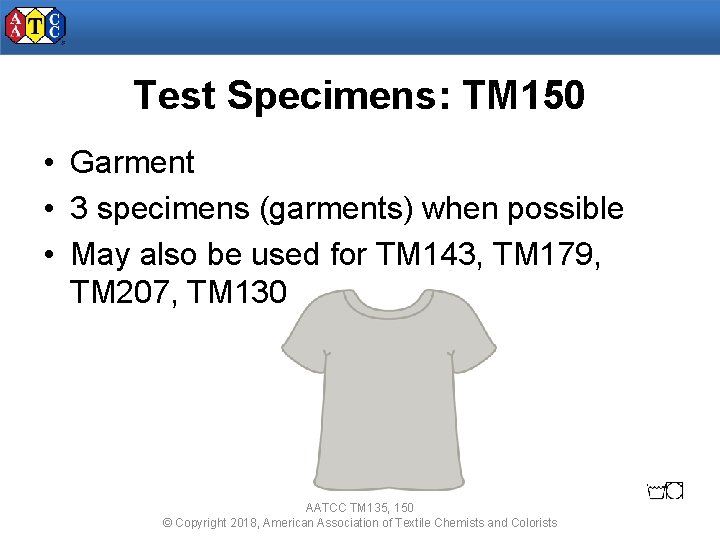 AATCC

Test Specimens: TM150

• Garment
• 3 specimens (garments) when possible
• May also be used for TM143, TM179, TM207, TM130

AATCC TM135, 150
© Copyright 2018, American Association of Textile Chemists and Colorists